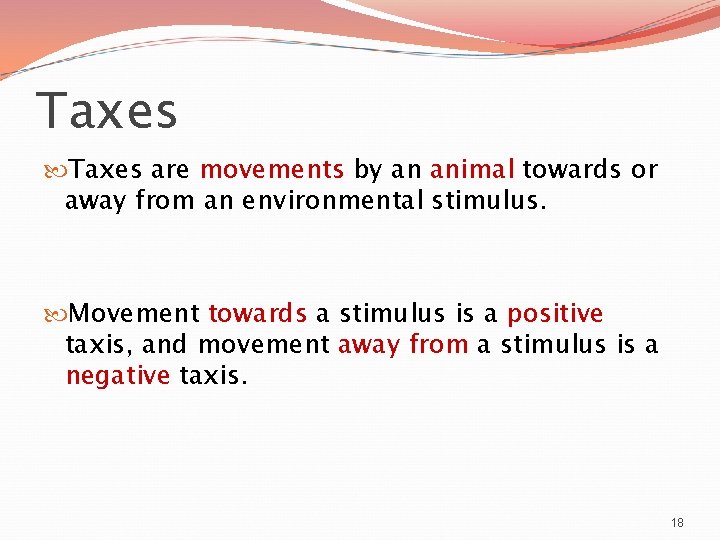 Taxes

Taxes are movements by an animal towards or away from an environmental stimulus.

Movement towards a stimulus is a positive taxis, and movement away from a stimulus is a negative taxis.

18